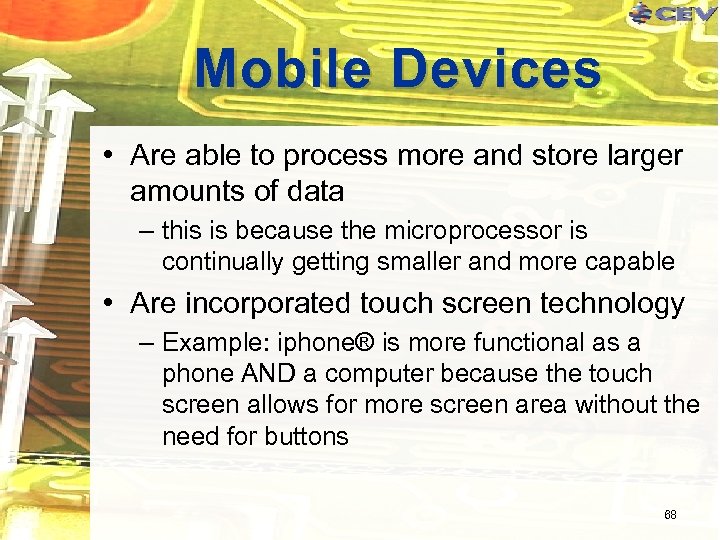 CEV

Mobile Devices

• Are able to process more and store larger amounts of data

– this is because the microprocessor is continually getting smaller and more capable

• Are incorporated touch screen technology

– Example: iphone® is more functional as a phone AND a computer because the touch screen allows for more screen area without the need for buttons

68